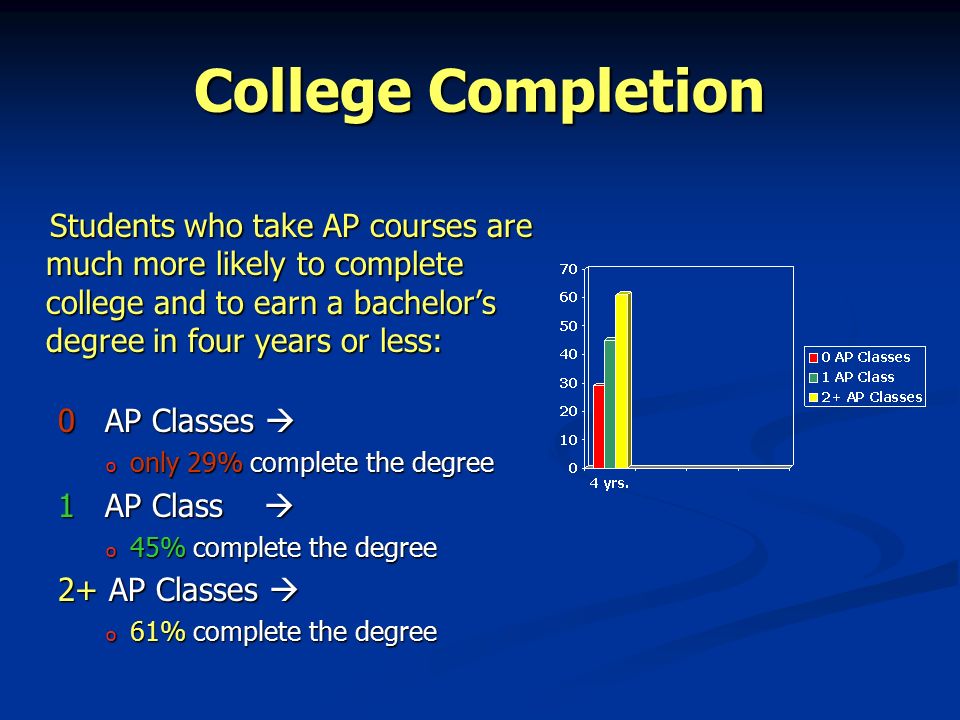 College Completion

Students who take AP courses are much more likely to complete college and to earn a bachelor's degree in four years or less:

0 AP Classes →
o only 29% complete the degree

1 AP Class →
o 45% complete the degree

2+ AP Classes →
o 61% complete the degree

70
60
50
40
30
20
10
0
4 yrs.

0 AP Classes
1 AP Class
2+ AP Classes